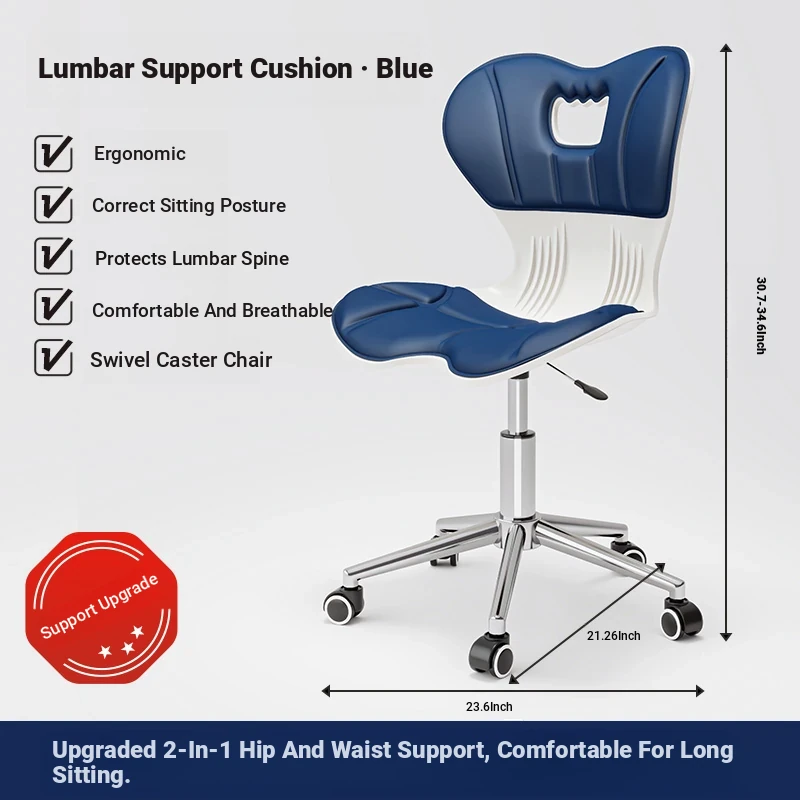 Lumbar Support Cushion · Blue

Ergonomic

Correct Sitting Posture

Protects Lumbar Spine

Comfortable And Breathable

Swivel Caster Chair

30.7-34.6Inch

Support Upgrade

21.26Inch

23.6Inch

Upgraded 2-In-1 Hip And Waist Support, Comfortable For Long Sitting.